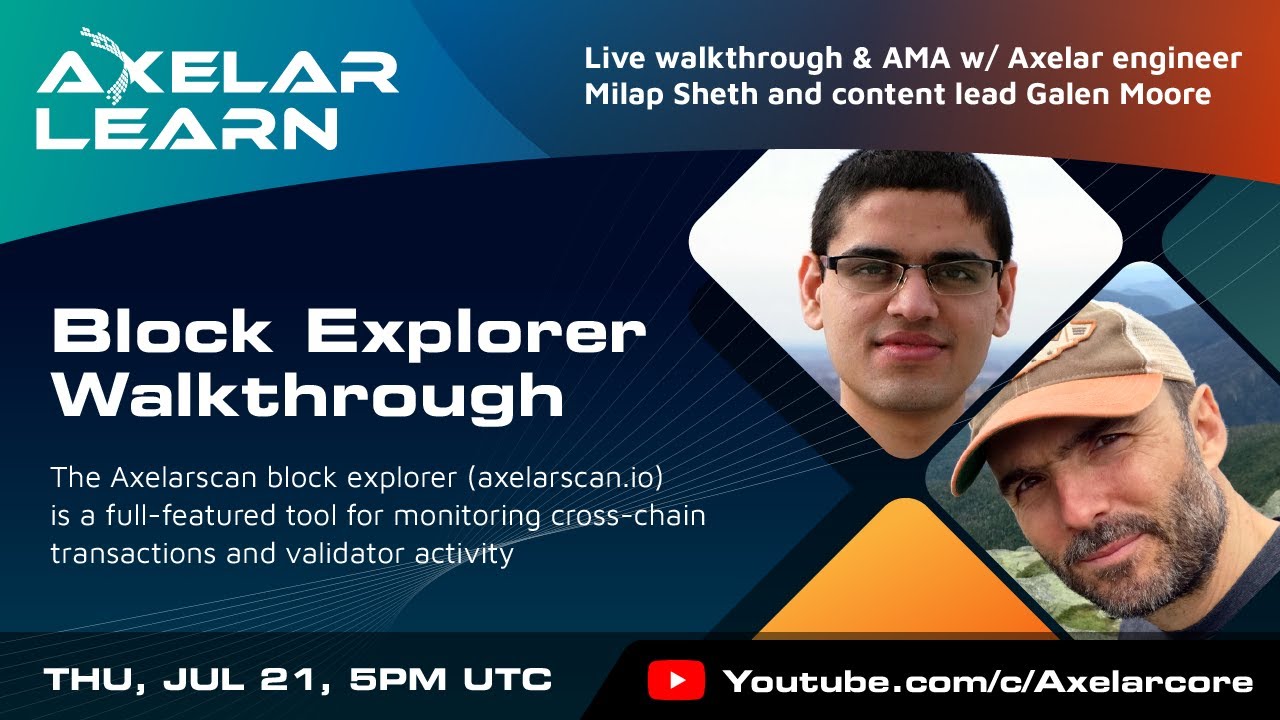 AXELAR LEARN

Live walkthrough & AMA w/ Axelar engineer Milap Sheth and content lead Galen Moore

Block Explorer Walkthrough

The Axelarscan block explorer (axelarscan.io) is a full-featured tool for monitoring cross-chain transactions and validator activity

THU, JUL 21, 5PM UTC

Youtube.com/c/Axelarcore